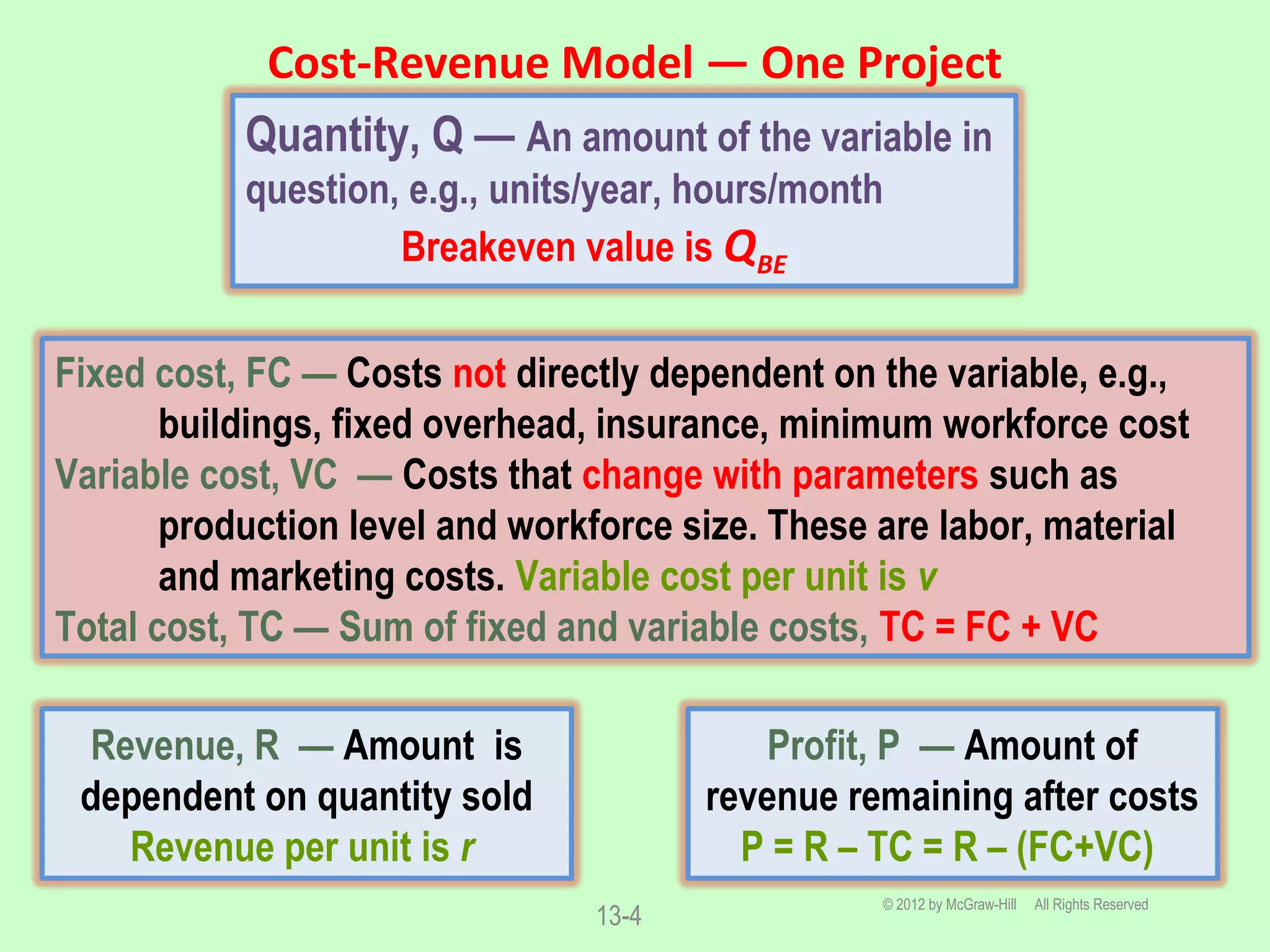 Cost-Revenue Model — One Project

Quantity, Q — An amount of the variable in question, e.g., units/year, hours/month
Breakeven value is $Q_{BE}$

Fixed cost, FC — Costs not directly dependent on the variable, e.g., buildings, fixed overhead, insurance, minimum workforce cost
Variable cost, VC — Costs that change with parameters such as production level and workforce size. These are labor, material and marketing costs. Variable cost per unit is $v$
Total cost, TC — Sum of fixed and variable costs, TC = FC + VC

Revenue, R — Amount is dependent on quantity sold
Revenue per unit is $r$

Profit, P — Amount of revenue remaining after costs
P = R – TC = R – (FC+VC)

13-4

© 2012 by McGraw-Hill All Rights Reserved